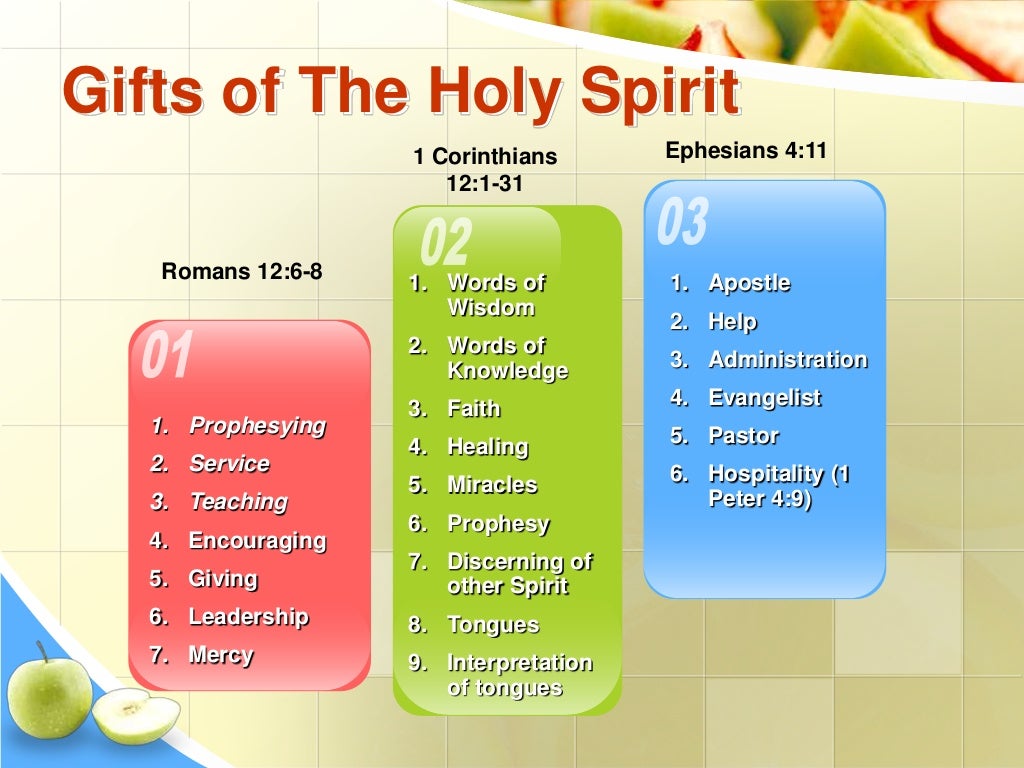 Gifts of The Holy Spirit

Romans 12:6-8

01

1. Prophesying
2. Service
3. Teaching
4. Encouraging
5. Giving
6. Leadership
7. Mercy

1 Corinthians 12:1-31

02

1. Words of Wisdom
2. Words of Knowledge
3. Faith
4. Healing
5. Miracles
6. Prophesy
7. Discerning of other Spirit
8. Tongues
9. Interpretation of tongues

Ephesians 4:11

03

1. Apostle
2. Help
3. Administration
4. Evangelist
5. Pastor
6. Hospitality (1 Peter 4:9)